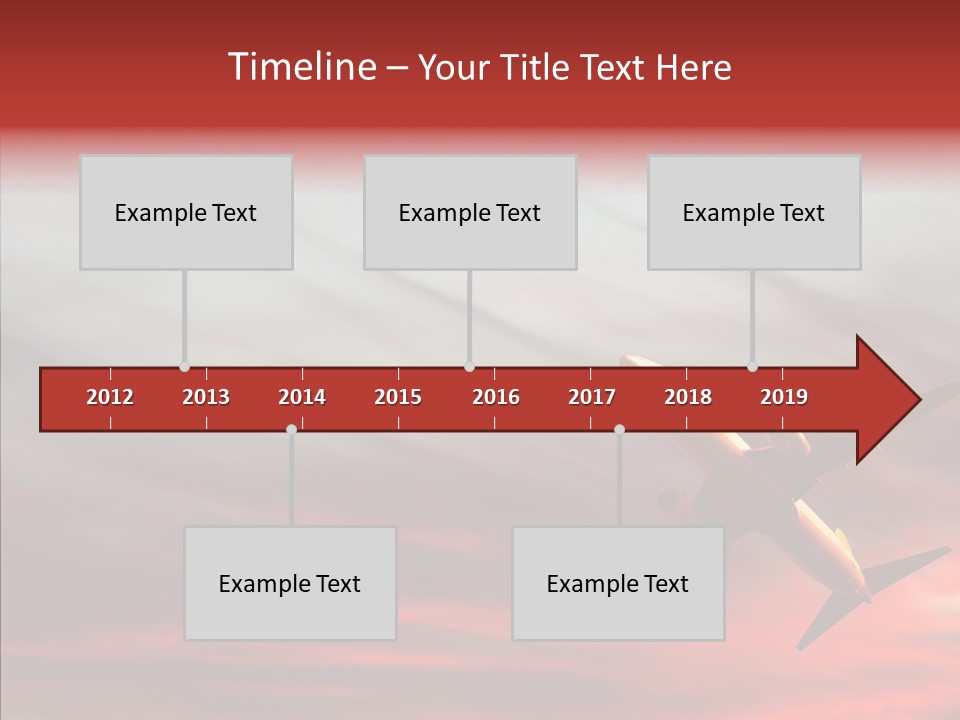 Timeline – Your Title Text Here

Example Text

Example Text

Example Text

2012 2013 2014 2015 2016 2017 2018 2019

Example Text

Example Text